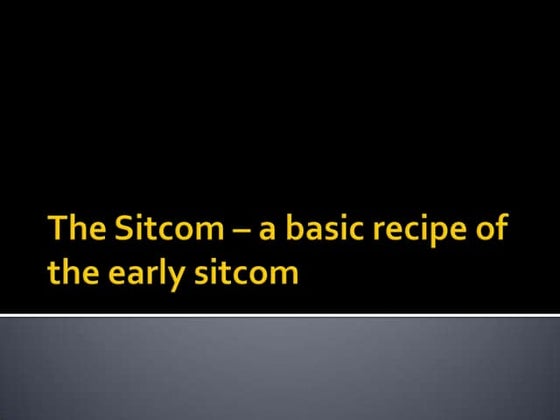 The Sitcom – a basic recipe of the early sitcom